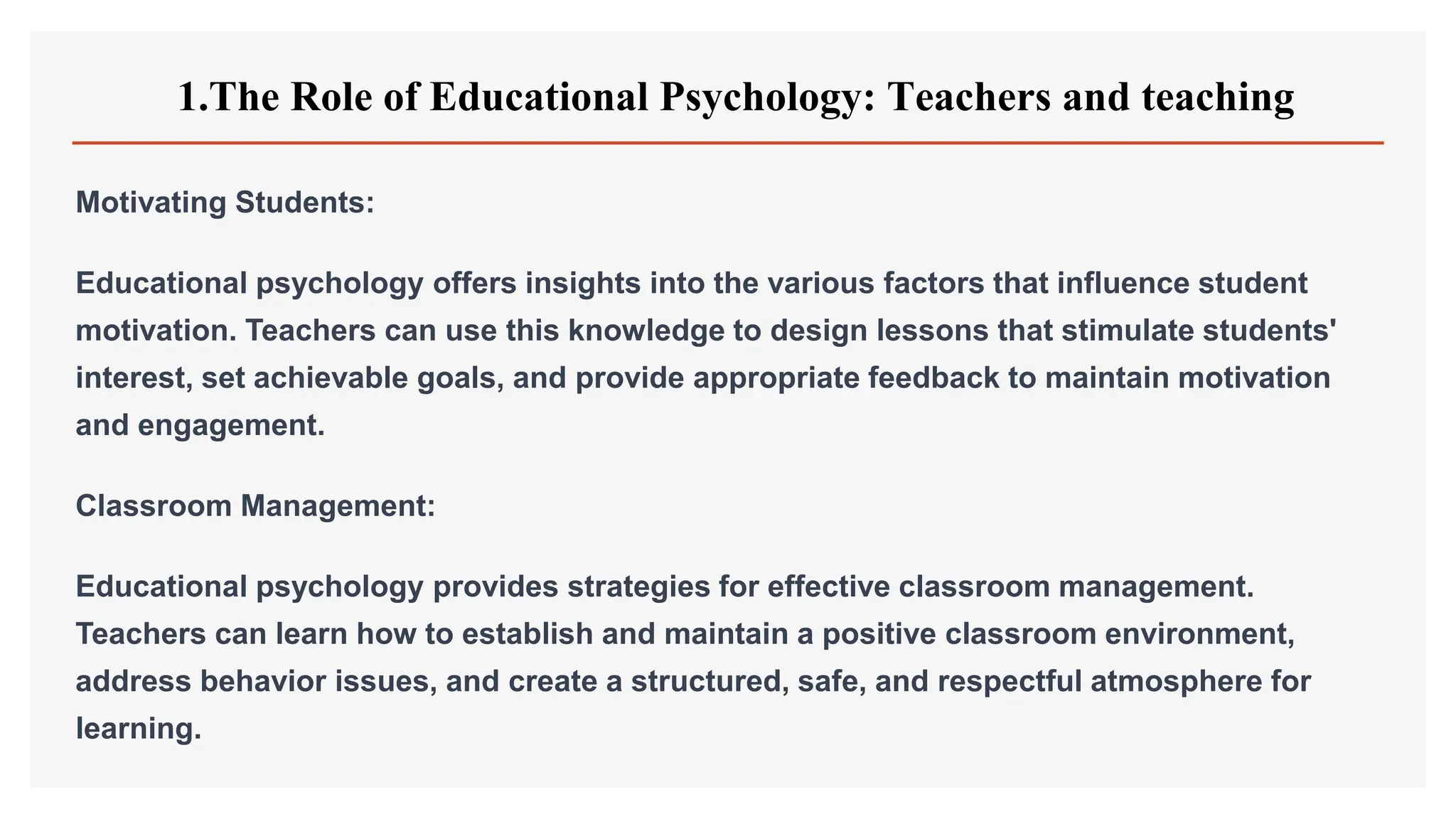 1.The Role of Educational Psychology: Teachers and teaching

Motivating Students:

Educational psychology offers insights into the various factors that influence student motivation. Teachers can use this knowledge to design lessons that stimulate students' interest, set achievable goals, and provide appropriate feedback to maintain motivation and engagement.

Classroom Management:

Educational psychology provides strategies for effective classroom management. Teachers can learn how to establish and maintain a positive classroom environment, address behavior issues, and create a structured, safe, and respectful atmosphere for learning.